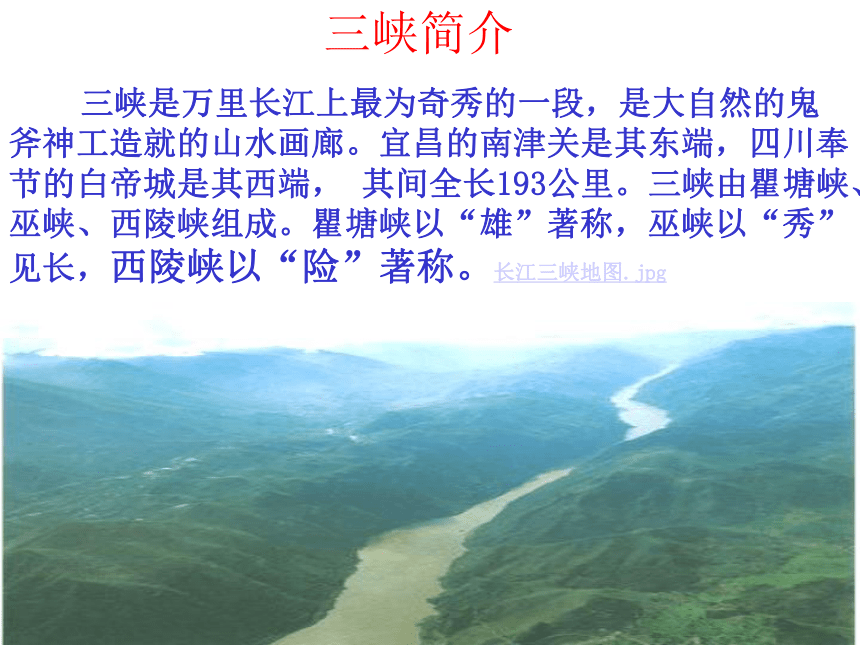 三峡简介

三峡是万里长江上最为奇秀的一段，是大自然的鬼斧神工造就的山水画廊。宜昌的南津关是其东端，四川奉节的白帝城是其西端， 其间全长193公里。三峡由瞿塘峡、巫峡、西陵峡组成。瞿塘峡以“雄”著称，巫峡以“秀”见长，西陵峡以“险”著称。长江三峡地图.jpg